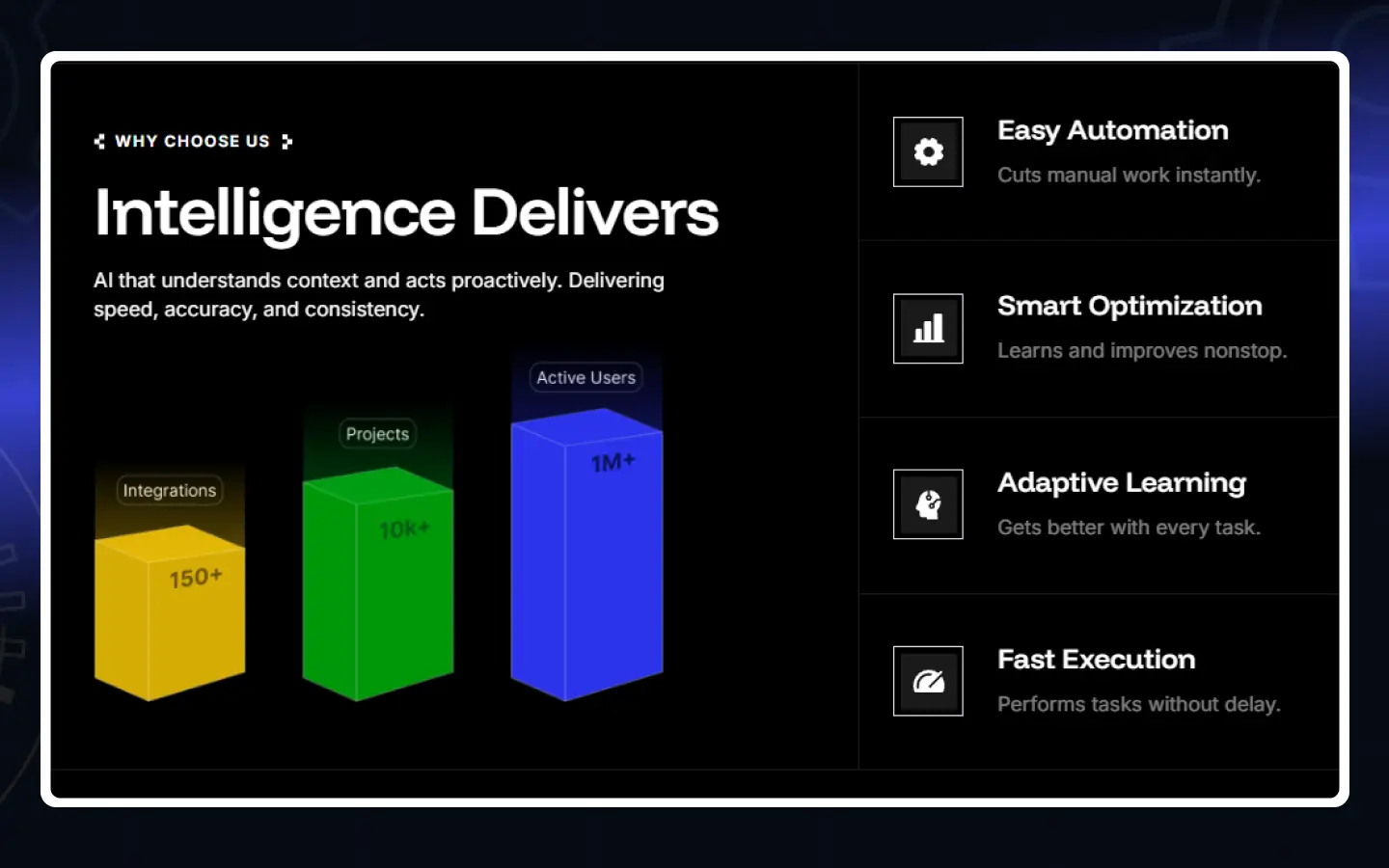 WHY CHOOSE US

Intelligence Delivers

AI that understands context and acts proactively. Delivering speed, accuracy, and consistency.

Integrations
150+

Projects
10k+

Active Users
1M+

Easy Automation
Cuts manual work instantly.

Smart Optimization
Learns and improves nonstop.

Adaptive Learning
Gets better with every task.

Fast Execution
Performs tasks without delay.